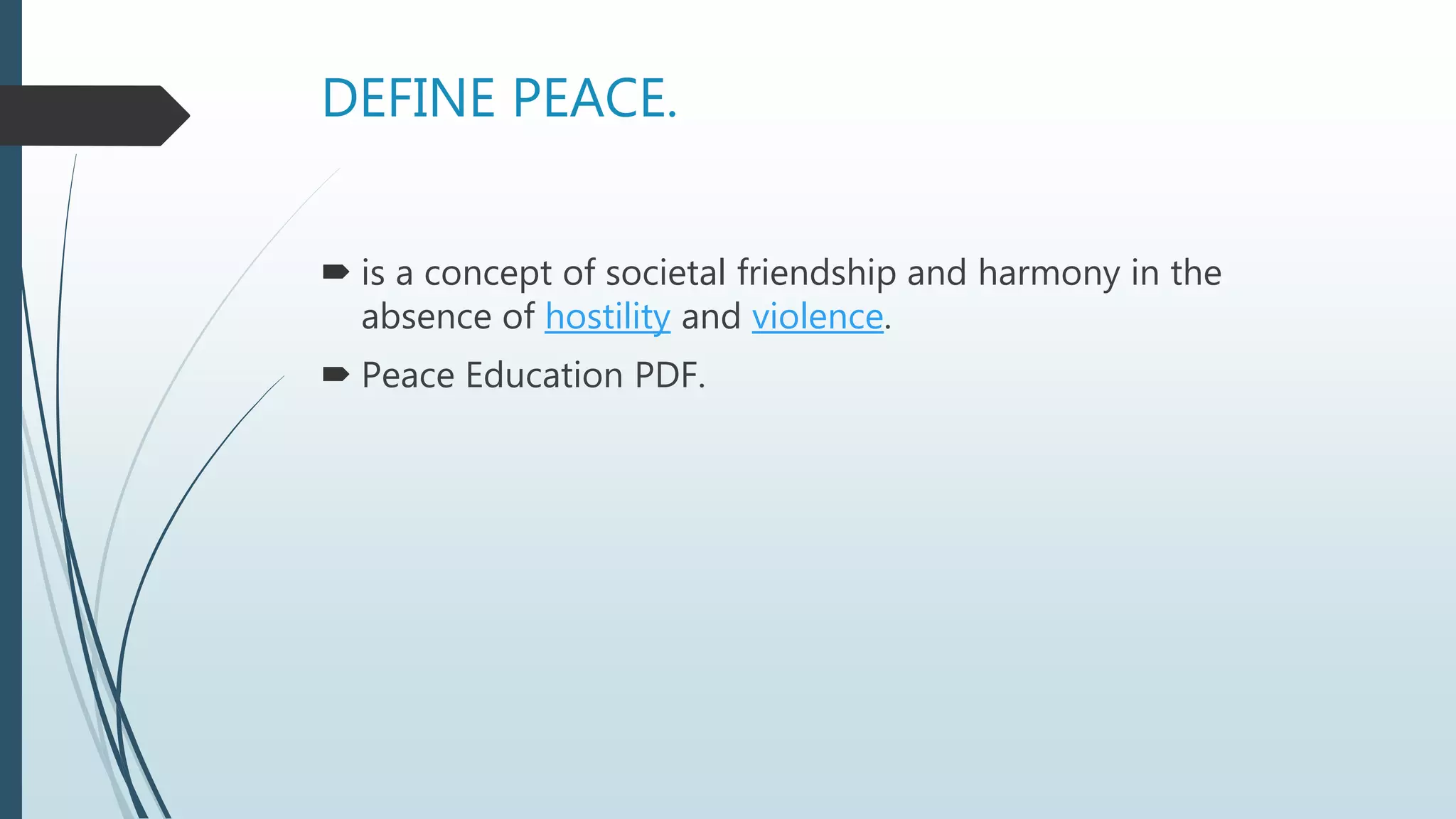 DEFINE PEACE.

is a concept of societal friendship and harmony in the absence of hostility and violence.

Peace Education PDF.